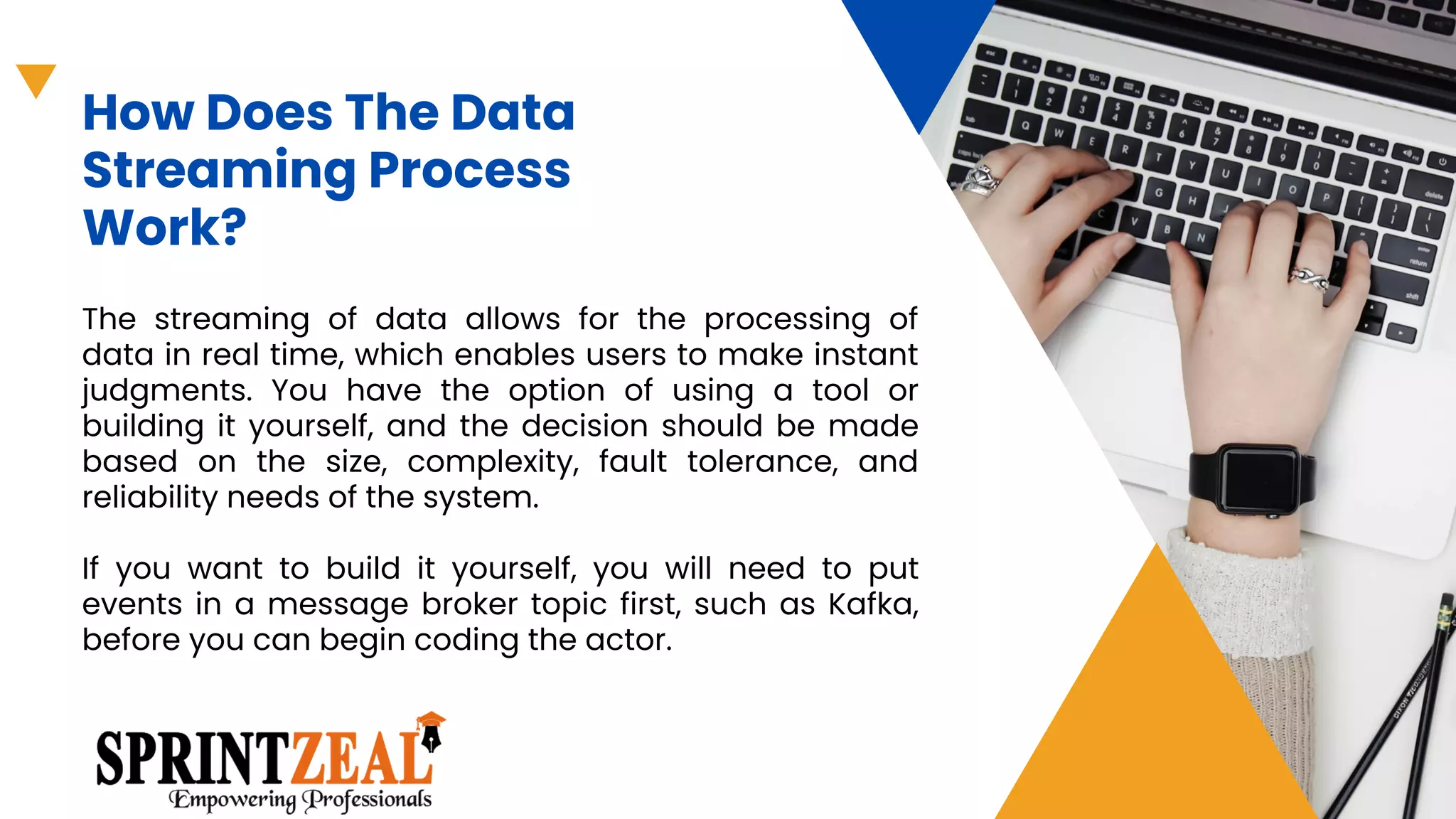 How Does The Data Streaming Process Work?

The streaming of data allows for the processing of data in real time, which enables users to make instant judgments. You have the option of using a tool or building it yourself, and the decision should be made based on the size, complexity, fault tolerance, and reliability needs of the system.

If you want to build it yourself, you will need to put events in a message broker topic first, such as Kafka, before you can begin coding the actor.

SPRINTZEAL
Empowering Professionals